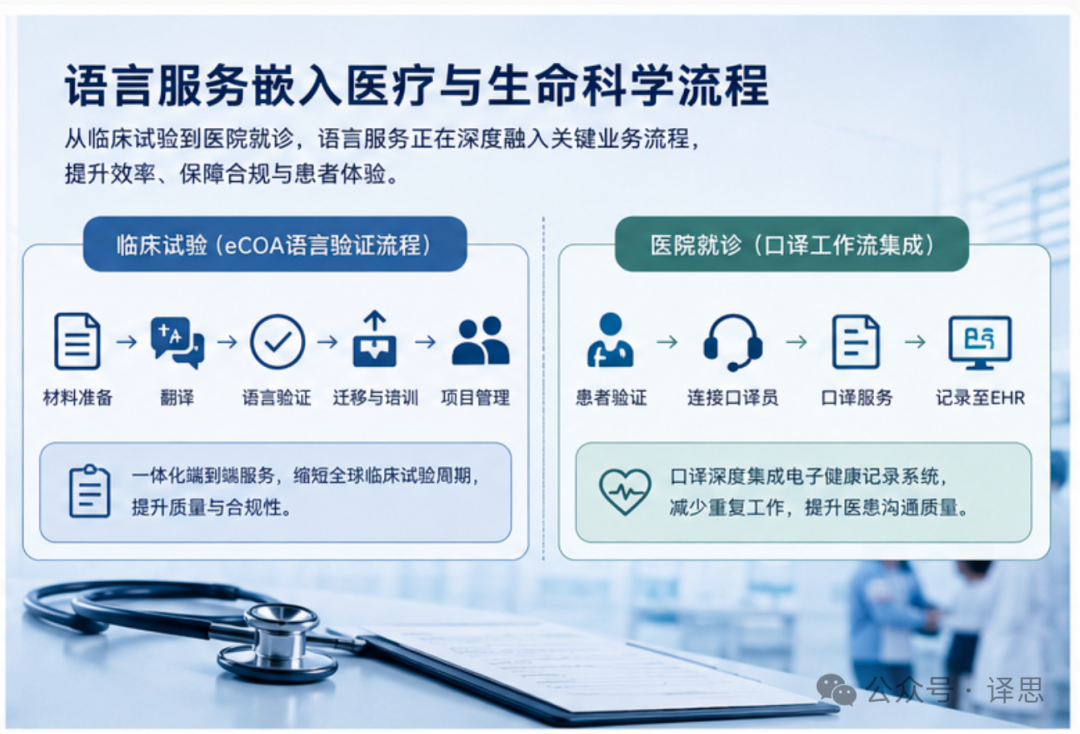 语言服务嵌入医疗与生命科学流程

从临床试验到医院就诊，语言服务正在深度融入关键业务流程，提升效率、保障合规与患者体验。

临床试验（eCOA语言验证流程）

材料准备 → 翻译 → 语言验证 → 迁移与培训 → 项目管理

一体化端到端服务，缩短全球临床试验周期，提升质量与合规性。

医院就诊（口译工作流集成）

患者验证 → 连接口译员 → 口译服务 → 记录至EHR

口译深度集成电子健康记录系统，减少重复工作，提升医患沟通质量。

公众号 · 译思